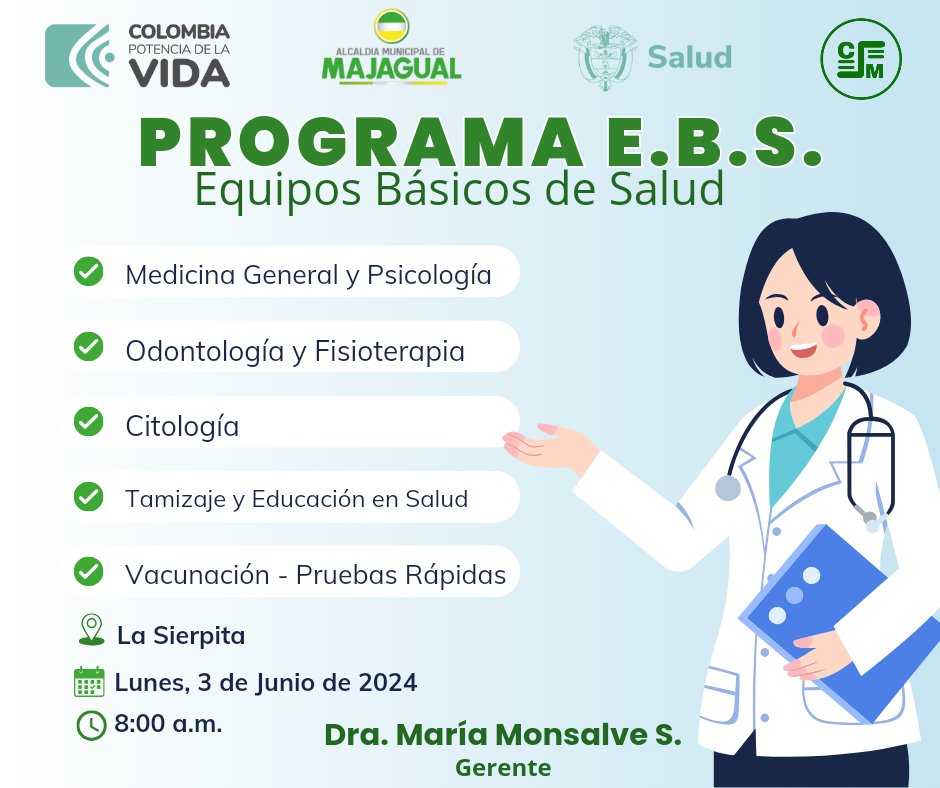 COLOMBIA
POTENCIA DE LA
VIDA

ALCALDIA MUNICIPAL DE
MAJAGUAL

Salud

CSM

PROGRAMA E.B.S.
Equipos Básicos de Salud

Medicina General y Psicología

Odontología y Fisioterapia

Citología

Tamizaje y Educación en Salud

Vacunación - Pruebas Rápidas

La Sierpita

Lunes, 3 de Junio de 2024

8:00 a.m.

Dra. María Monsalve S.
Gerente